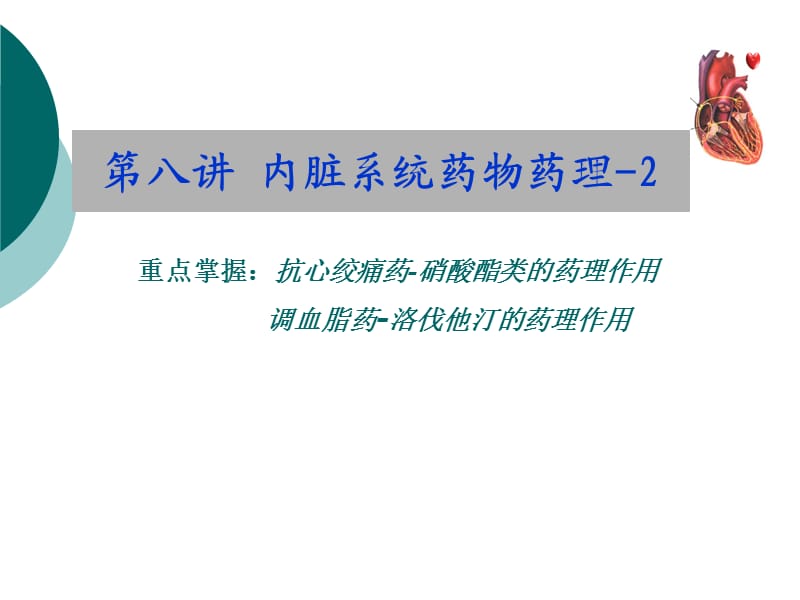 第八讲 内脏系统药物药理-2

重点掌握：抗心绞痛药-硝酸酯类的药理作用
调血脂药-洛伐他汀的药理作用